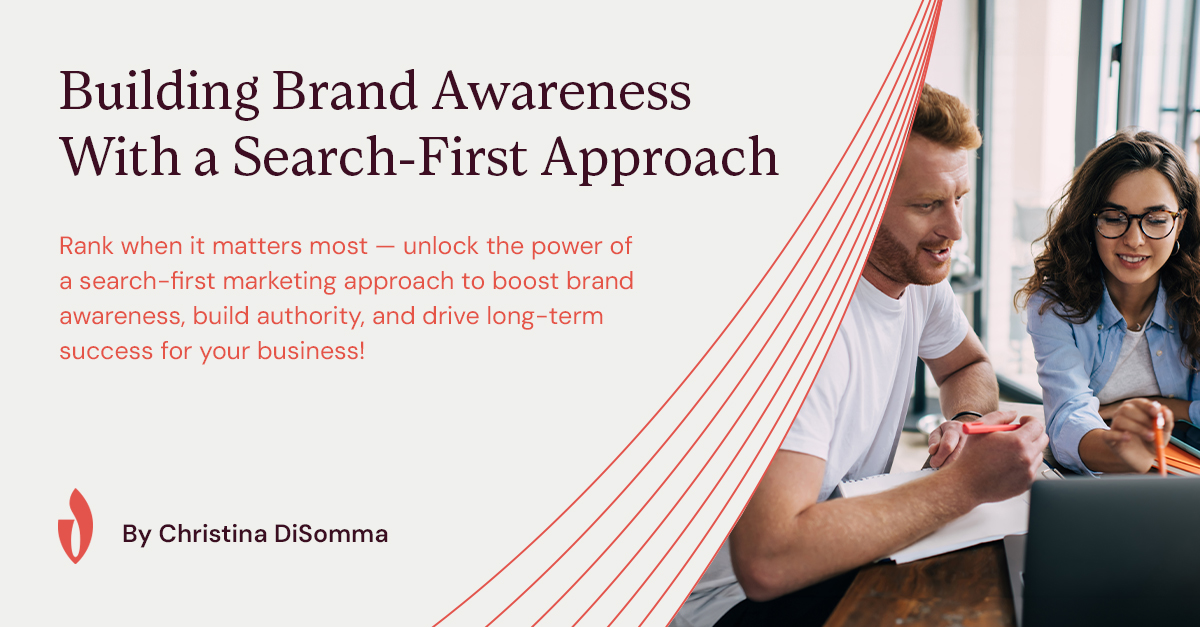 Building Brand Awareness With a Search-First Approach

Rank when it matters most — unlock the power of a search-first marketing approach to boost brand awareness, build authority, and drive long-term success for your business!

By Christina DiSomma